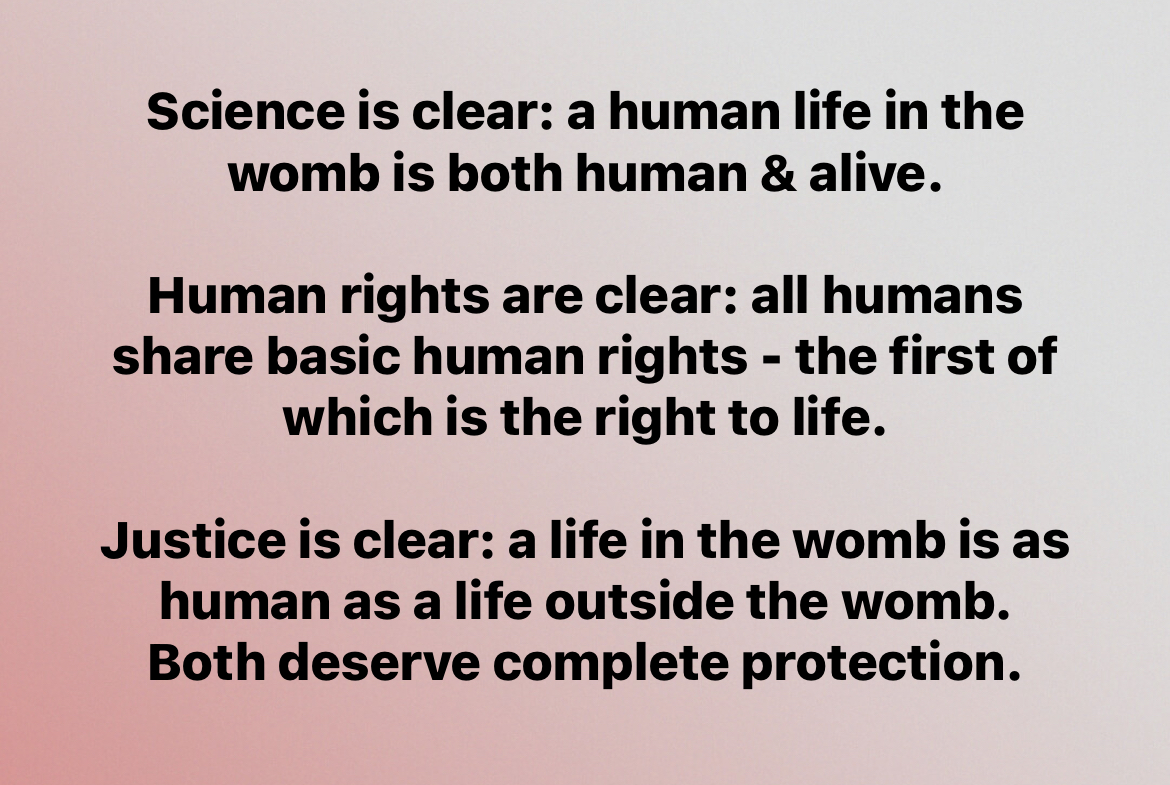 Science is clear: a human life in the womb is both human & alive.

Human rights are clear: all humans share basic human rights - the first of which is the right to life.

Justice is clear: a life in the womb is as human as a life outside the womb. Both deserve complete protection.